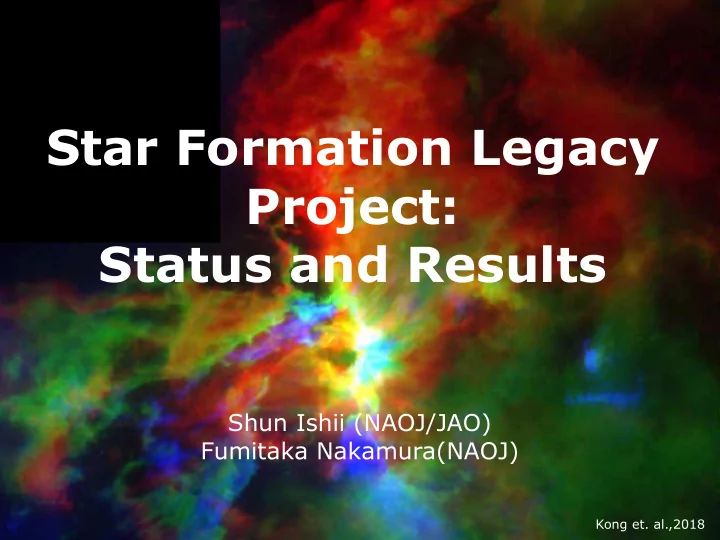 Star Formation Legacy Project:
Status and Results

Shun Ishii (NAOJ/JAO)
Fumitaka Nakamura(NAOJ)

Kong et. al.,2018